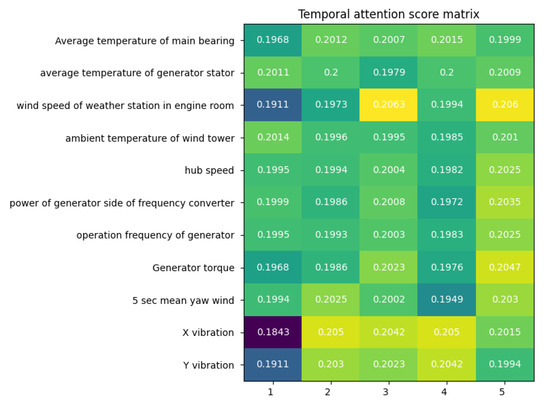 Temporal attention score matrix

| | 1 | 2 | 3 | 4 | 5 |
|---|---|---|---|---|---|
| Average temperature of main bearing | 0.1968 | 0.2012 | 0.2007 | 0.2015 | 0.1999 |
| average temperature of generator stator | 0.2011 | 0.2 | 0.1979 | 0.2 | 0.2009 |
| wind speed of weather station in engine room | 0.1911 | 0.1973 | 0.2063 | 0.1994 | 0.206 |
| ambient temperature of wind tower | 0.2014 | 0.1996 | 0.1995 | 0.1985 | 0.201 |
| hub speed | 0.1995 | 0.1994 | 0.2004 | 0.1982 | 0.2025 |
| power of generator side of frequency converter | 0.1999 | 0.1986 | 0.2008 | 0.1972 | 0.2035 |
| operation frequency of generator | 0.1995 | 0.1993 | 0.2003 | 0.1983 | 0.2025 |
| Generator torque | 0.1968 | 0.1986 | 0.2023 | 0.1976 | 0.2047 |
| 5 sec mean yaw wind | 0.1994 | 0.2025 | 0.2002 | 0.1949 | 0.203 |
| X vibration | 0.1843 | 0.205 | 0.2042 | 0.205 | 0.2015 |
| Y vibration | 0.1911 | 0.203 | 0.2023 | 0.2042 | 0.1994 |